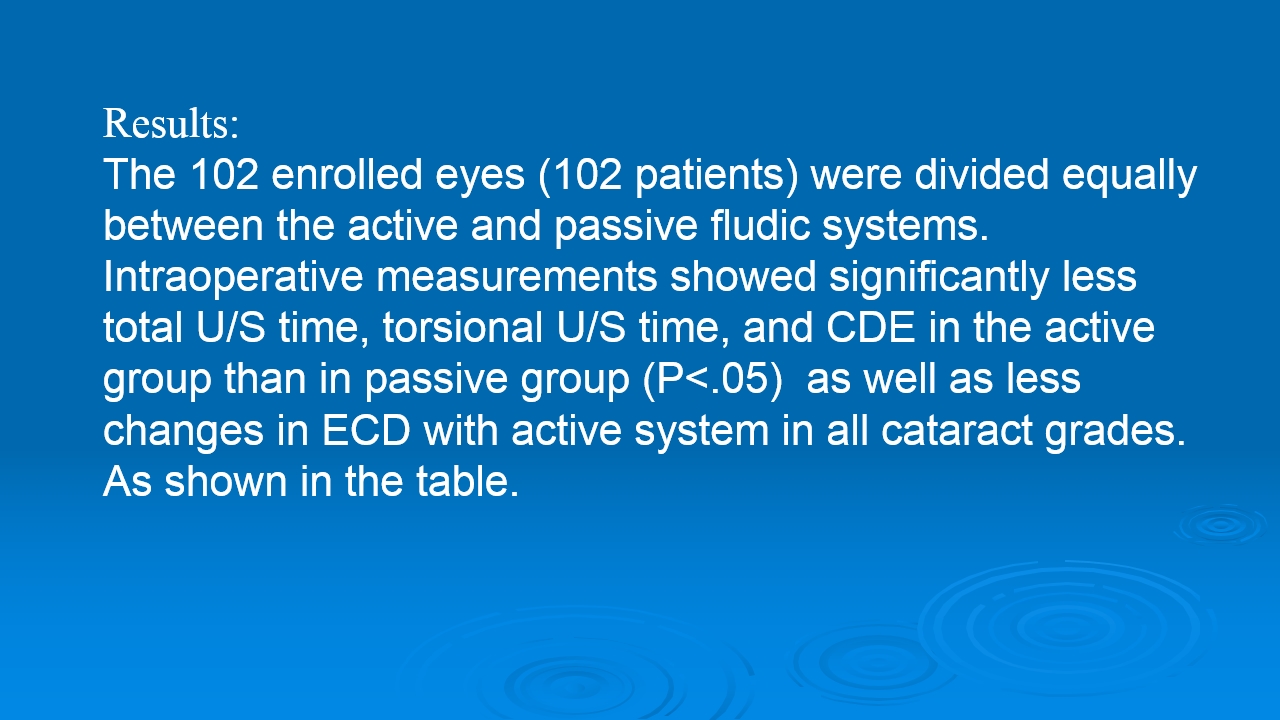 Results:
The 102 enrolled eyes (102 patients) were divided equally between the active and passive fludic systems. Intraoperative measurements showed significantly less total U/S time, torsional U/S time, and CDE in the active group than in passive group (P<.05)  as well as less changes in ECD with active system in all cataract grades. As shown in the table.